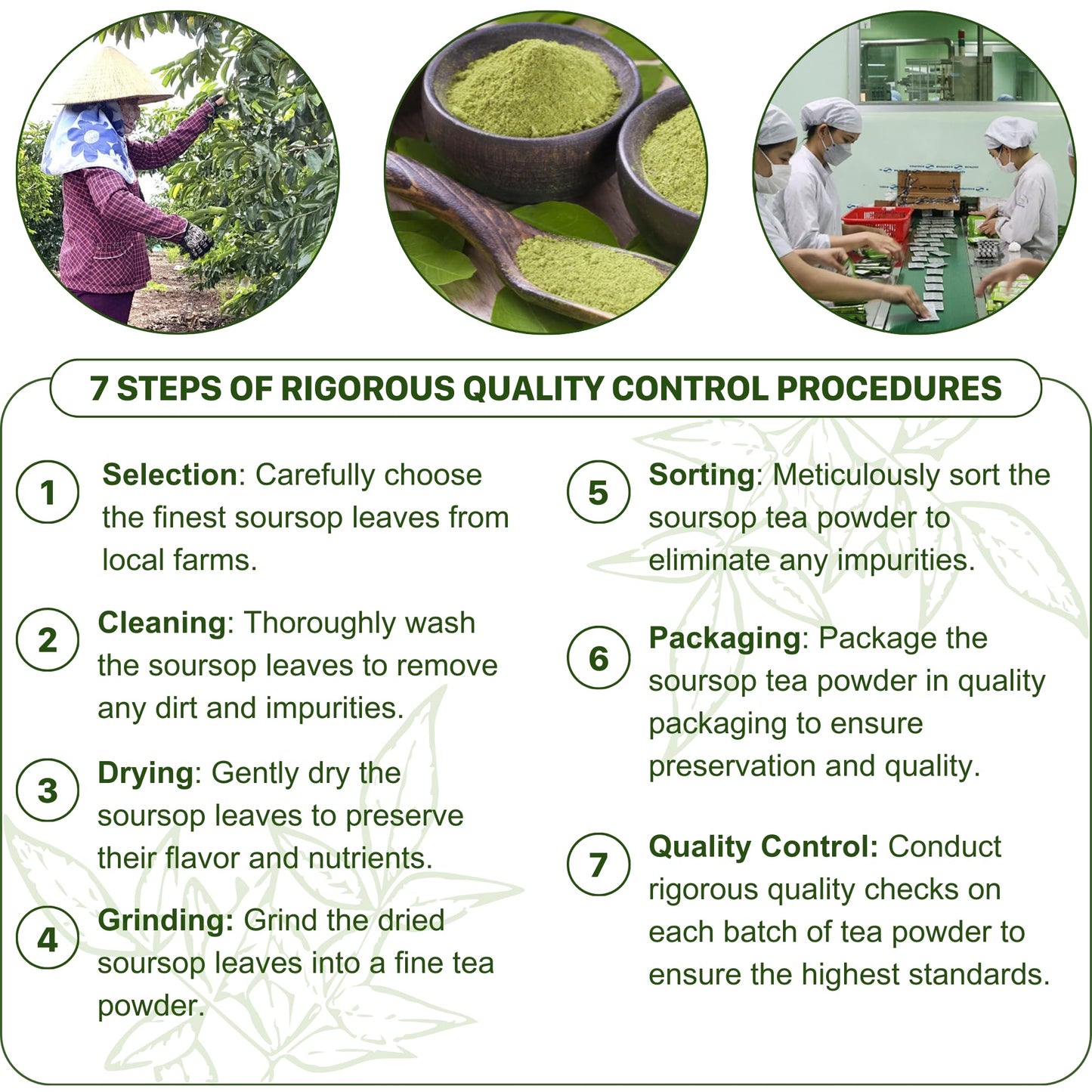 7 STEPS OF RIGOROUS QUALITY CONTROL PROCEDURES

1 Selection: Carefully choose the finest soursop leaves from local farms.

2 Cleaning: Thoroughly wash the soursop leaves to remove any dirt and impurities.

3 Drying: Gently dry the soursop leaves to preserve their flavor and nutrients.

4 Grinding: Grind the dried soursop leaves into a fine tea powder.

5 Sorting: Meticulously sort the soursop tea powder to eliminate any impurities.

6 Packaging: Package the soursop tea powder in quality packaging to ensure preservation and quality.

7 Quality Control: Conduct rigorous quality checks on each batch of tea powder to ensure the highest standards.